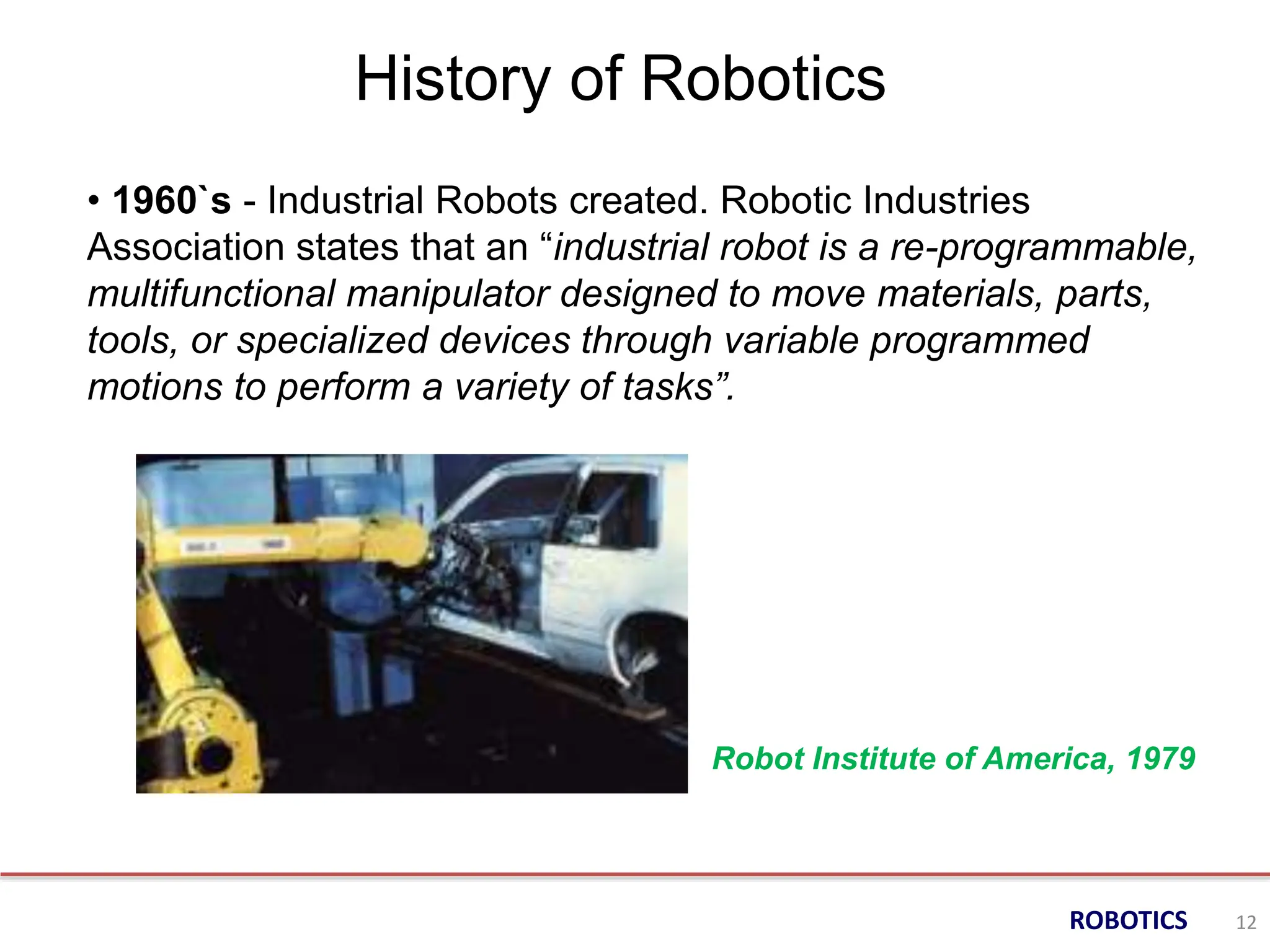 History of Robotics

• 1960`s - Industrial Robots created. Robotic Industries Association states that an “industrial robot is a re-programmable, multifunctional manipulator designed to move materials, parts, tools, or specialized devices through variable programmed motions to perform a variety of tasks”.

Robot Institute of America, 1979

ROBOTICS 12